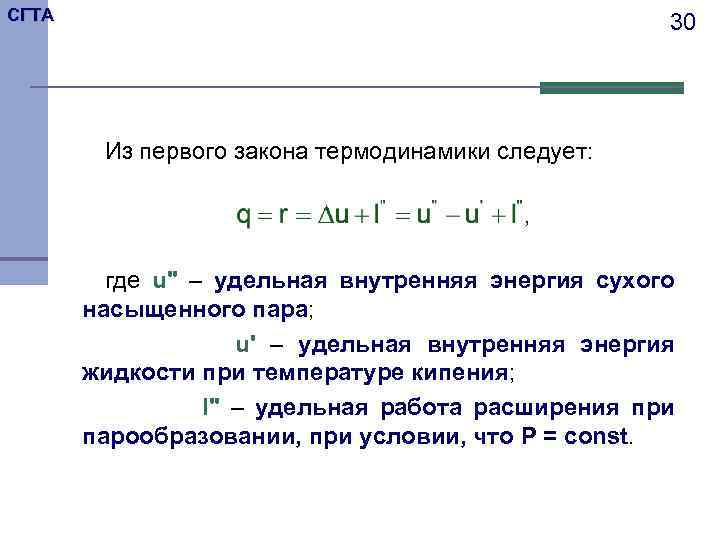 СГТА

30

Из первого закона термодинамики следует:

$q = r = \Delta u + l'' = u'' - u' + l''$,

где u" – удельная внутренняя энергия сухого насыщенного пара;

u' – удельная внутренняя энергия жидкости при температуре кипения;

l" – удельная работа расширения при парообразовании, при условии, что P = const.